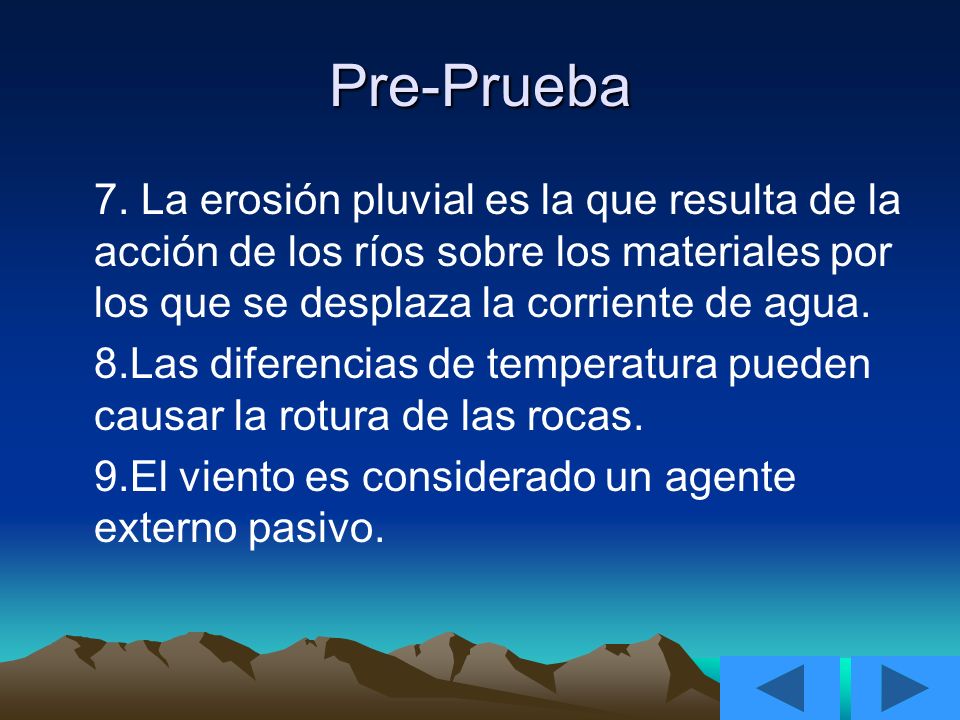 Pre-Prueba

7. La erosión pluvial es la que resulta de la acción de los ríos sobre los materiales por los que se desplaza la corriente de agua.

8.Las diferencias de temperatura pueden causar la rotura de las rocas.

9.El viento es considerado un agente externo pasivo.